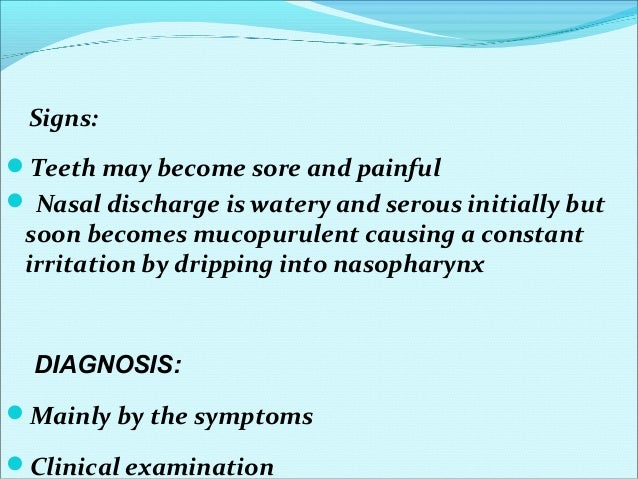 Signs:

- Teeth may become sore and painful
- Nasal discharge is watery and serous initially but soon becomes mucopurulent causing a constant irritation by dripping into nasopharynx

DIAGNOSIS:

- Mainly by the symptoms
- Clinical examination